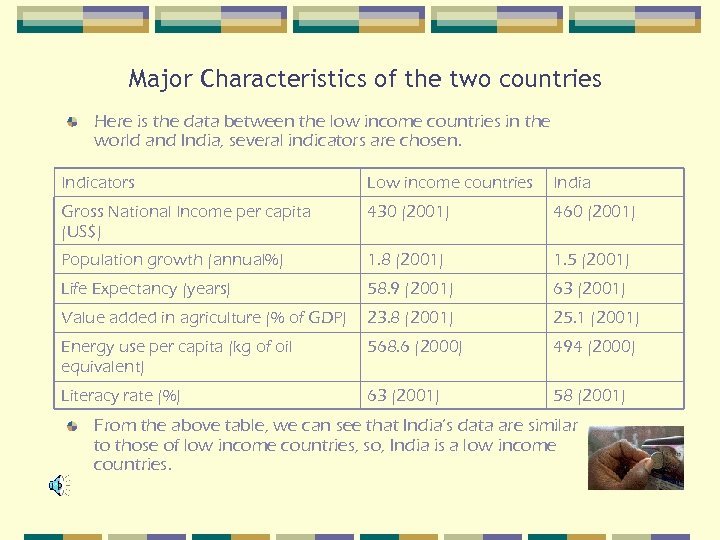 Major Characteristics of the two countries

Here is the data between the low income countries in the world and India, several indicators are chosen.

| Indicators | Low income countries | India |
|---|---|---|
| Gross National Income per capita (US$) | 430 (2001) | 460 (2001) |
| Population growth (annual%) | 1.8 (2001) | 1.5 (2001) |
| Life Expectancy (years) | 58.9 (2001) | 63 (2001) |
| Value added in agriculture (% of GDP) | 23.8 (2001) | 25.1 (2001) |
| Energy use per capita (kg of oil equivalent) | 568.6 (2000) | 494 (2000) |
| Literacy rate (%) | 63 (2001) | 58 (2001) |

From the above table, we can see that India's data are similar to those of low income countries, so, India is a low income countries.